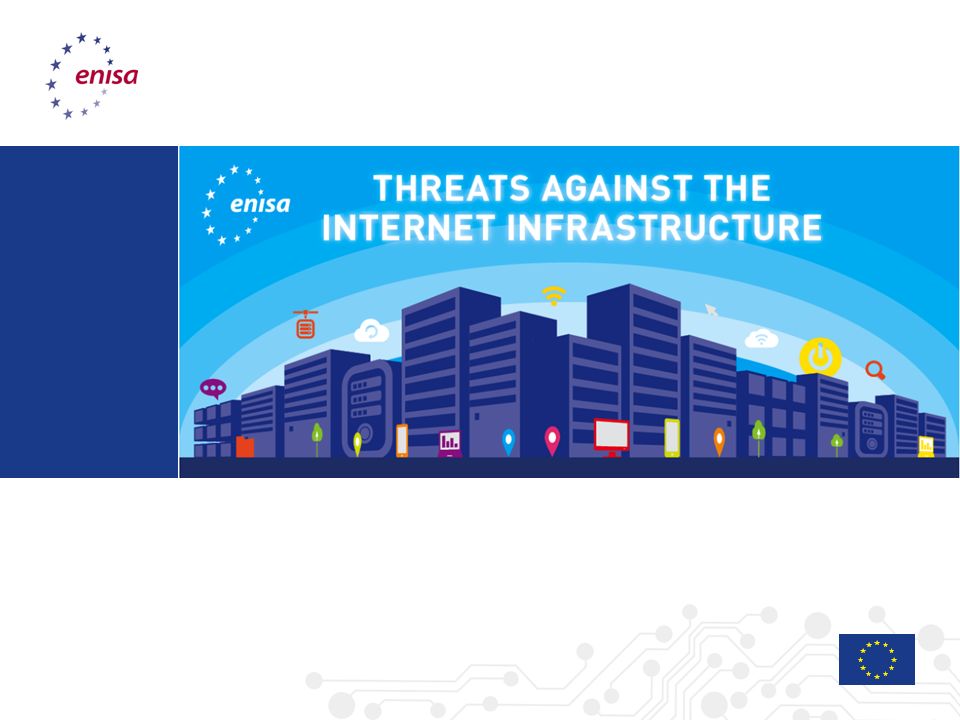 enisa

enisa

THREATS AGAINST THE INTERNET INFRASTRUCTURE